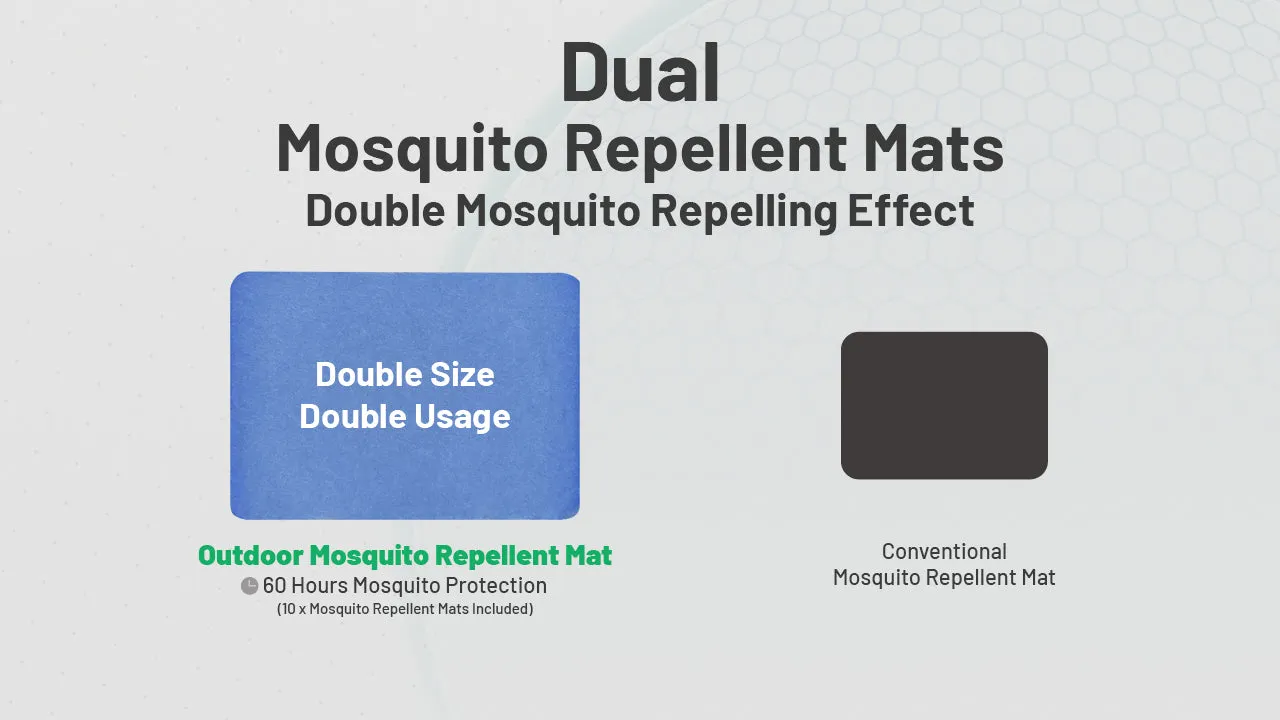 Dual
Mosquito Repellent Mats
Double Mosquito Repelling Effect

Double Size
Double Usage

Outdoor Mosquito Repellent Mat
60 Hours Mosquito Protection
(10 x Mosquito Repellent Mats Included)

Conventional
Mosquito Repellent Mat